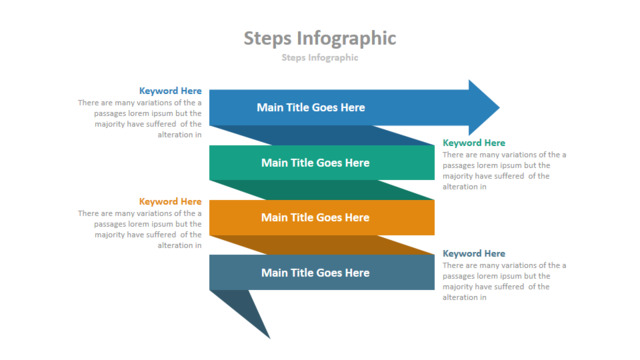 Steps Infographic

Steps Infographic

Keyword Here

There are many variations of the a passages lorem ipsum but the majority have suffered of the alteration in

Main Title Goes Here

Keyword Here

There are many variations of the a passages lorem ipsum but the majority have suffered of the alteration in

Main Title Goes Here

Keyword Here

There are many variations of the a passages lorem ipsum but the majority have suffered of the alteration in

Main Title Goes Here

Keyword Here

There are many variations of the a passages lorem ipsum but the majority have suffered of the alteration in

Main Title Goes Here